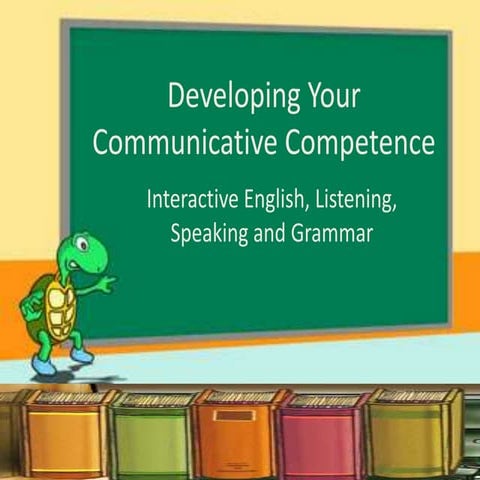 Developing Your Communicative Competence

Interactive English, Listening, Speaking and Grammar